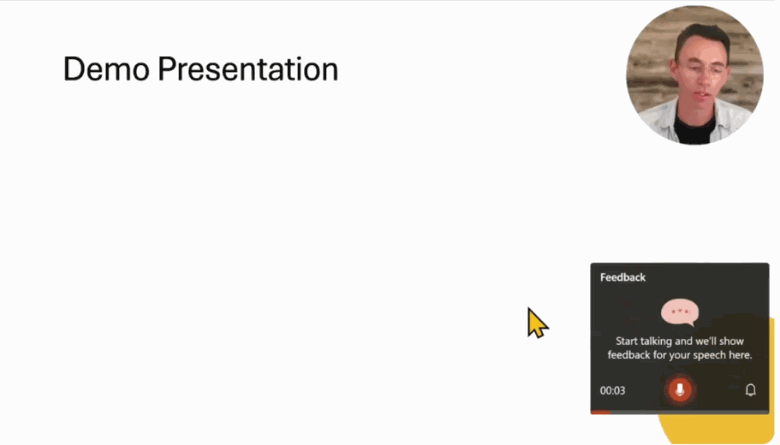 Demo Presentation

Feedback

Start talking and we'll show feedback for your speech here.

00:03